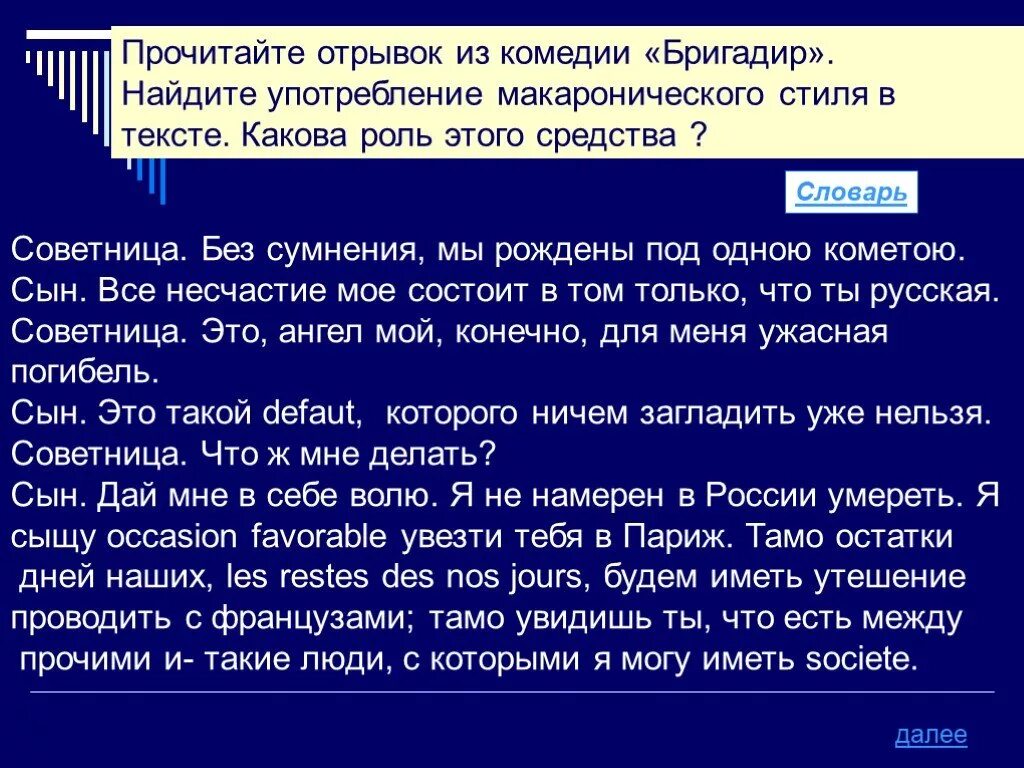 Прочитайте отрывок из комедии «Бригадир». Найдите употребление макаронического стиля в тексте. Какова роль этого средства ?

Словарь

Советница. Без сумнения, мы рождены под одною кометою.
Сын. Все несчастие мое состоит в том только, что ты русская.
Советница. Это, ангел мой, конечно, для меня ужасная погибель.
Сын. Это такой defaut, которого ничем загладить уже нельзя.
Советница. Что ж мне делать?
Сын. Дай мне в себе волю. Я не намерен в России умереть. Я сыщу occasion favorable увезти тебя в Париж. Тамо остатки дней наших, les restes des nos jours, будем иметь утешение проводить с французами; тамо увидишь ты, что есть между прочими и- такие люди, с которыми я могу иметь societe.

далее